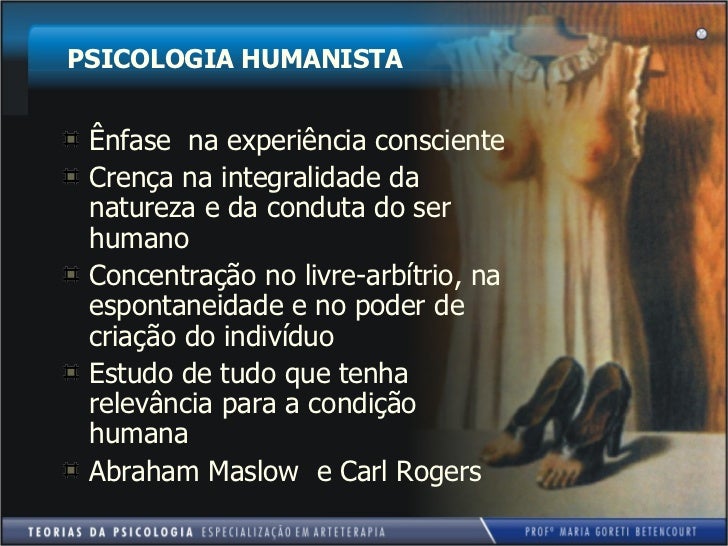 PSICOLOGIA HUMANISTA

Ênfase na experiência consciente

Crença na integralidade da natureza e da conduta do ser humano

Concentração no livre-arbítrio, na espontaneidade e no poder de criação do indivíduo

Estudo de tudo que tenha relevância para a condição humana

Abraham Maslow e Carl Rogers

TEORIAS DA PSICOLOGIA ESPECIALIZAÇÃO EM ARTETERAPIA

PROFª MARIA GORETI BETENCOURT